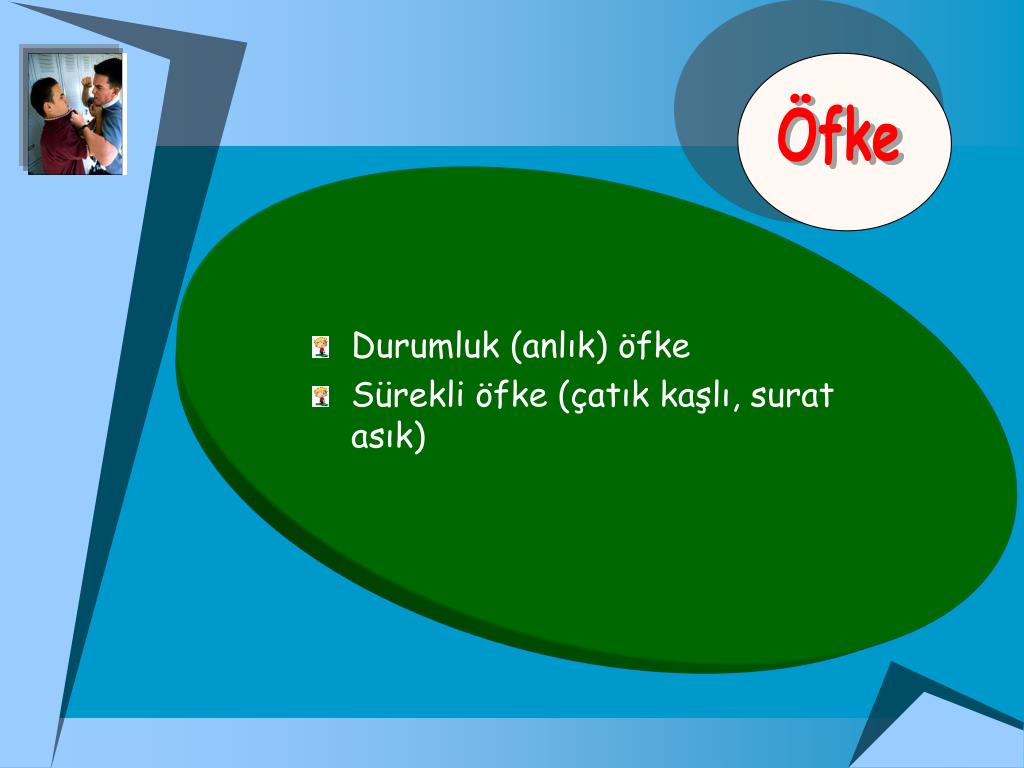 Öfke

Durumluk (anlık) öfke

Sürekli öfke (çatık kaşlı, surat asık)